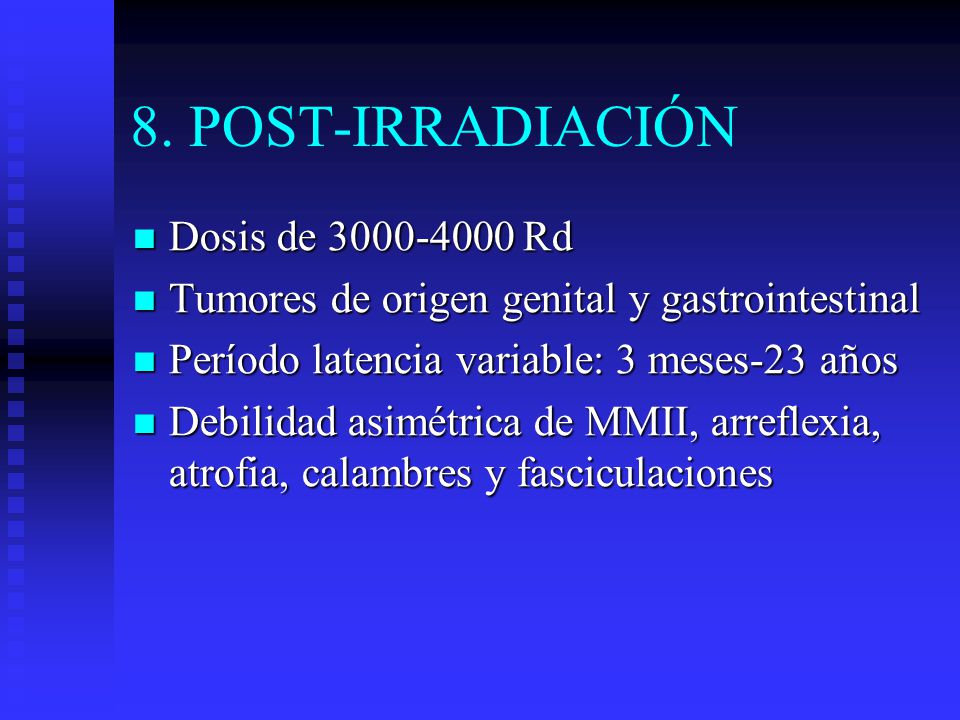 8. POST-IRRADIACIÓN

- Dosis de 3000-4000 Rd
- Tumores de origen genital y gastrointestinal
- Período latencia variable: 3 meses-23 años
- Debilidad asimétrica de MMII, arreflexia, atrofia, calambres y fasciculaciones